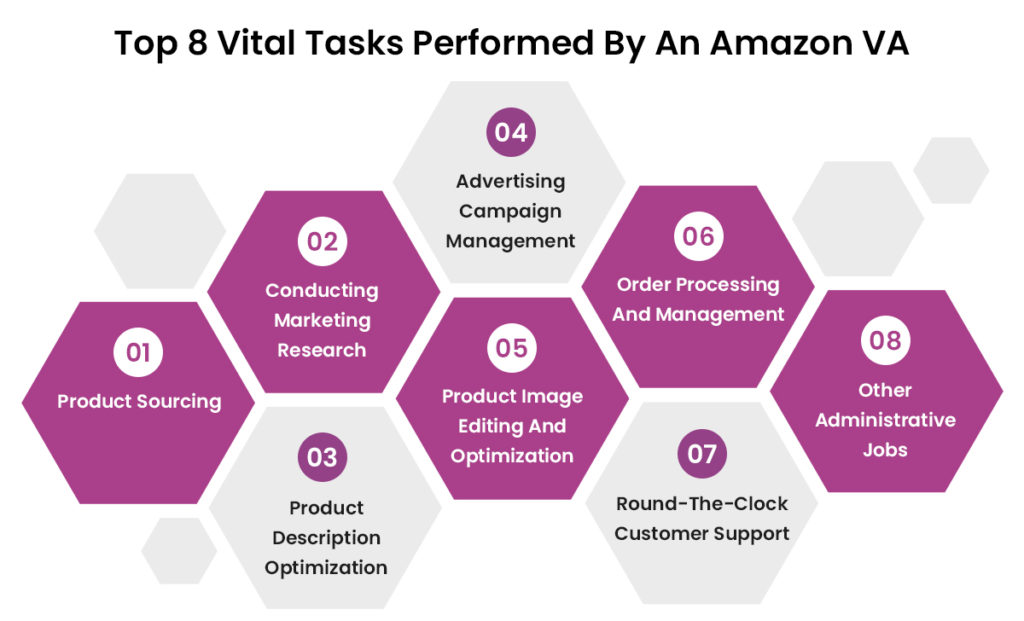 Top 8 Vital Tasks Performed By An Amazon VA

01
Product Sourcing

02
Conducting Marketing Research

03
Product Description Optimization

04
Advertising Campaign Management

05
Product Image Editing And Optimization

06
Order Processing And Management

07
Round-The-Clock Customer Support

08
Other Administrative Jobs